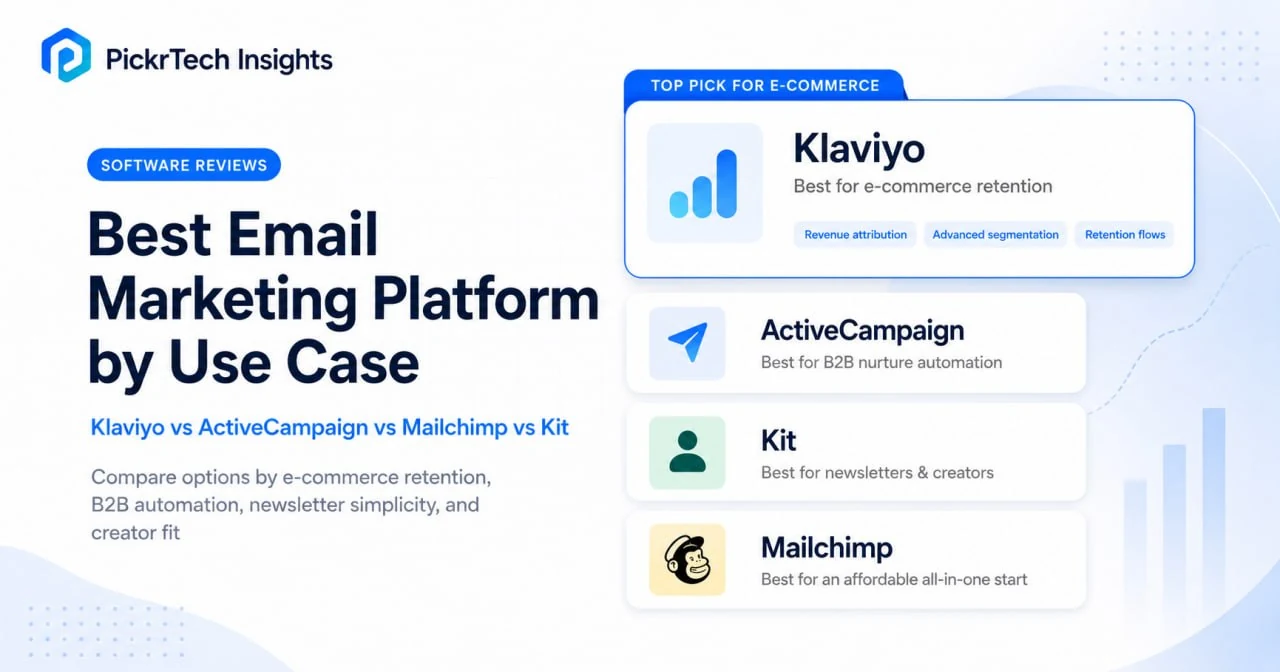 PickrTech Insights

SOFTWARE REVIEWS

Best Email Marketing Platform by Use Case

Klaviyo vs ActiveCampaign vs Mailchimp vs Kit

Compare options by e-commerce retention, B2B automation, newsletter simplicity, and creator fit

TOP PICK FOR E-COMMERCE

Klaviyo
Best for e-commerce retention

Revenue attribution
Advanced segmentation
Retention flows

ActiveCampaign
Best for B2B nurture automation

Kit
Best for newsletters & creators

Mailchimp
Best for an affordable all-in-one start